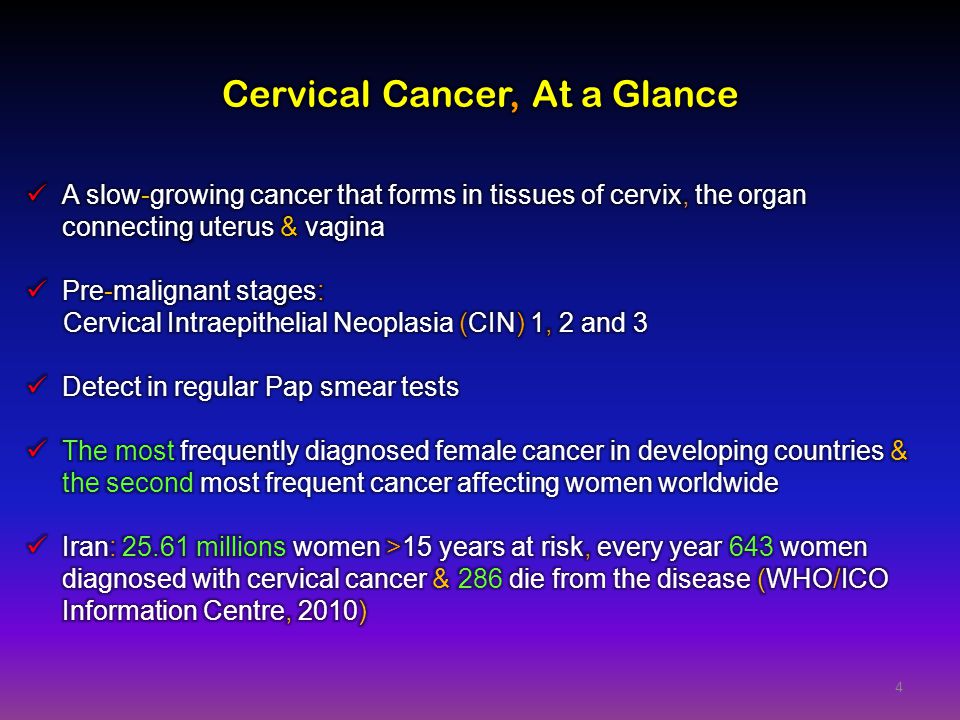 Cervical Cancer, At a Glance

✓ A slow-growing cancer that forms in tissues of cervix, the organ connecting uterus & vagina

✓ Pre-malignant stages:
Cervical Intraepithelial Neoplasia (CIN) 1, 2 and 3

✓ Detect in regular Pap smear tests

✓ The most frequently diagnosed female cancer in developing countries & the second most frequent cancer affecting women worldwide

✓ Iran: 25.61 millions women >15 years at risk, every year 643 women diagnosed with cervical cancer & 286 die from the disease (WHO/ICO Information Centre, 2010)

4